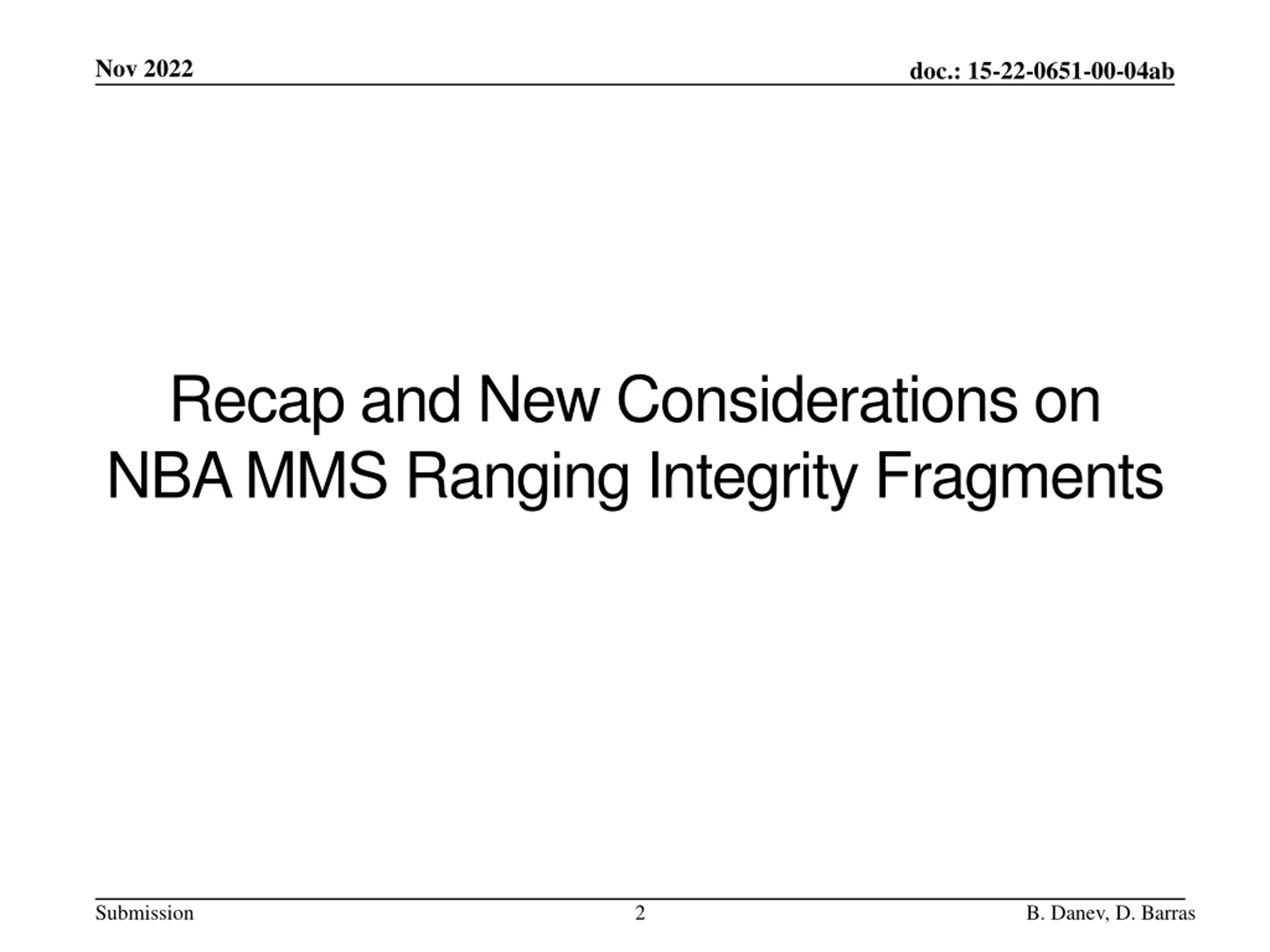 Nov 2022

doc.: 15-22-0651-00-04ab

Recap and New Considerations on NBA MMS Ranging Integrity Fragments

Submission

2

B. Danev, D. Barras